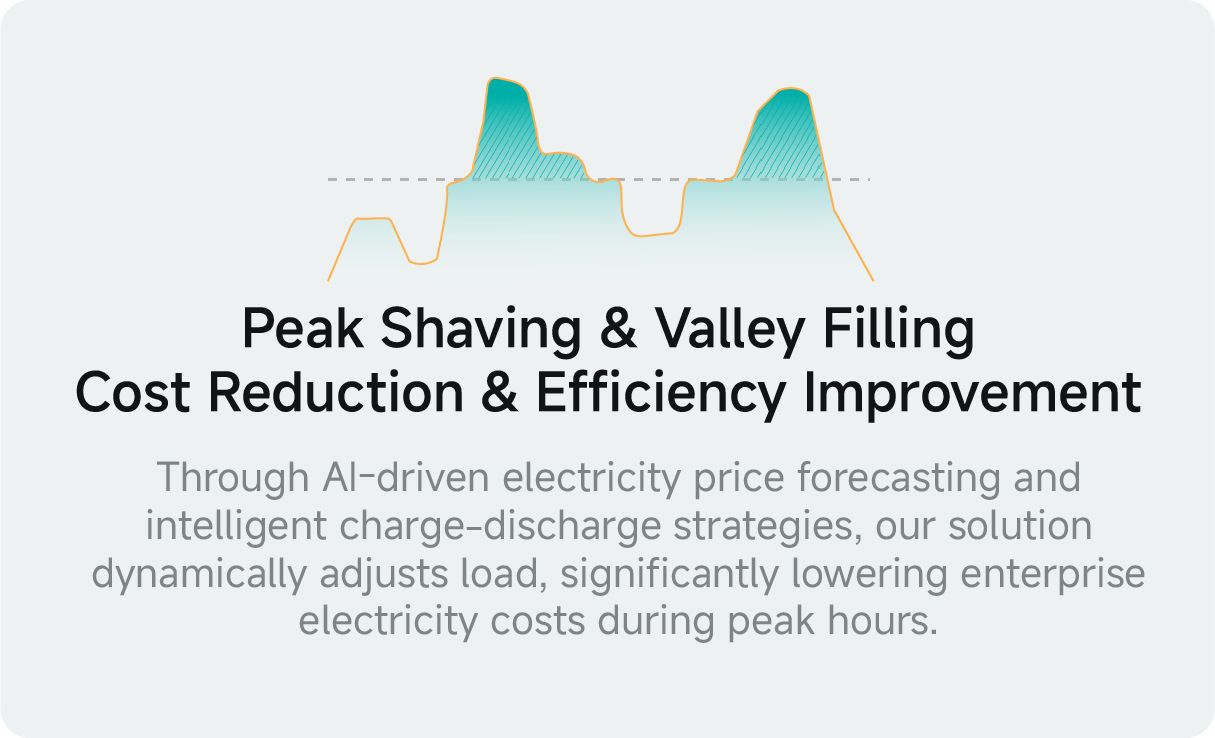 Peak Shaving & Valley Filling
Cost Reduction & Efficiency Improvement

Through AI-driven electricity price forecasting and intelligent charge-discharge strategies, our solution dynamically adjusts load, significantly lowering enterprise electricity costs during peak hours.